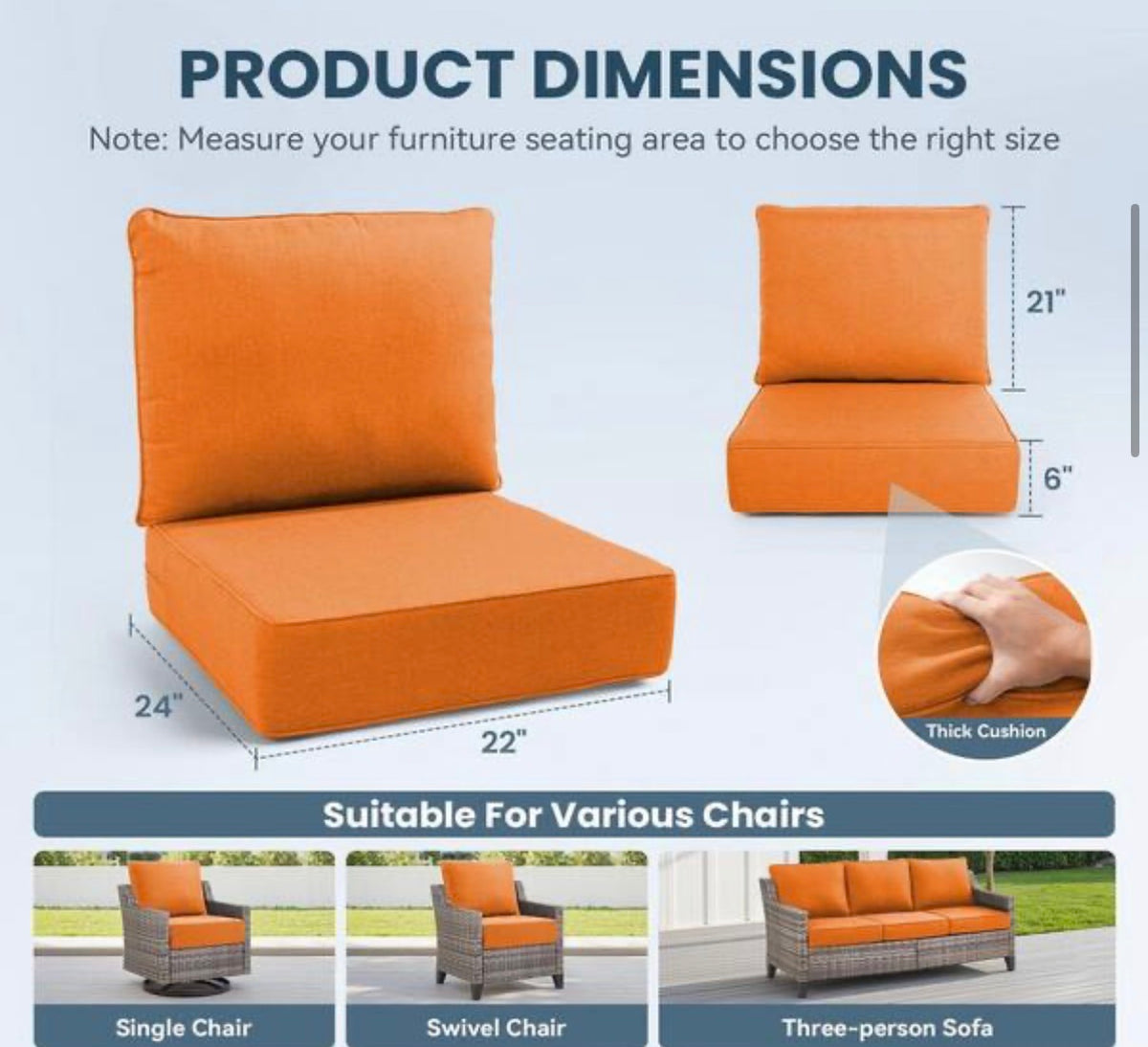 PRODUCT DIMENSIONS
Note: Measure your furniture seating area to choose the right size

21"

6"

24"

22"

Thick Cushion

Suitable For Various Chairs

Single Chair

Swivel Chair

Three-person Sofa